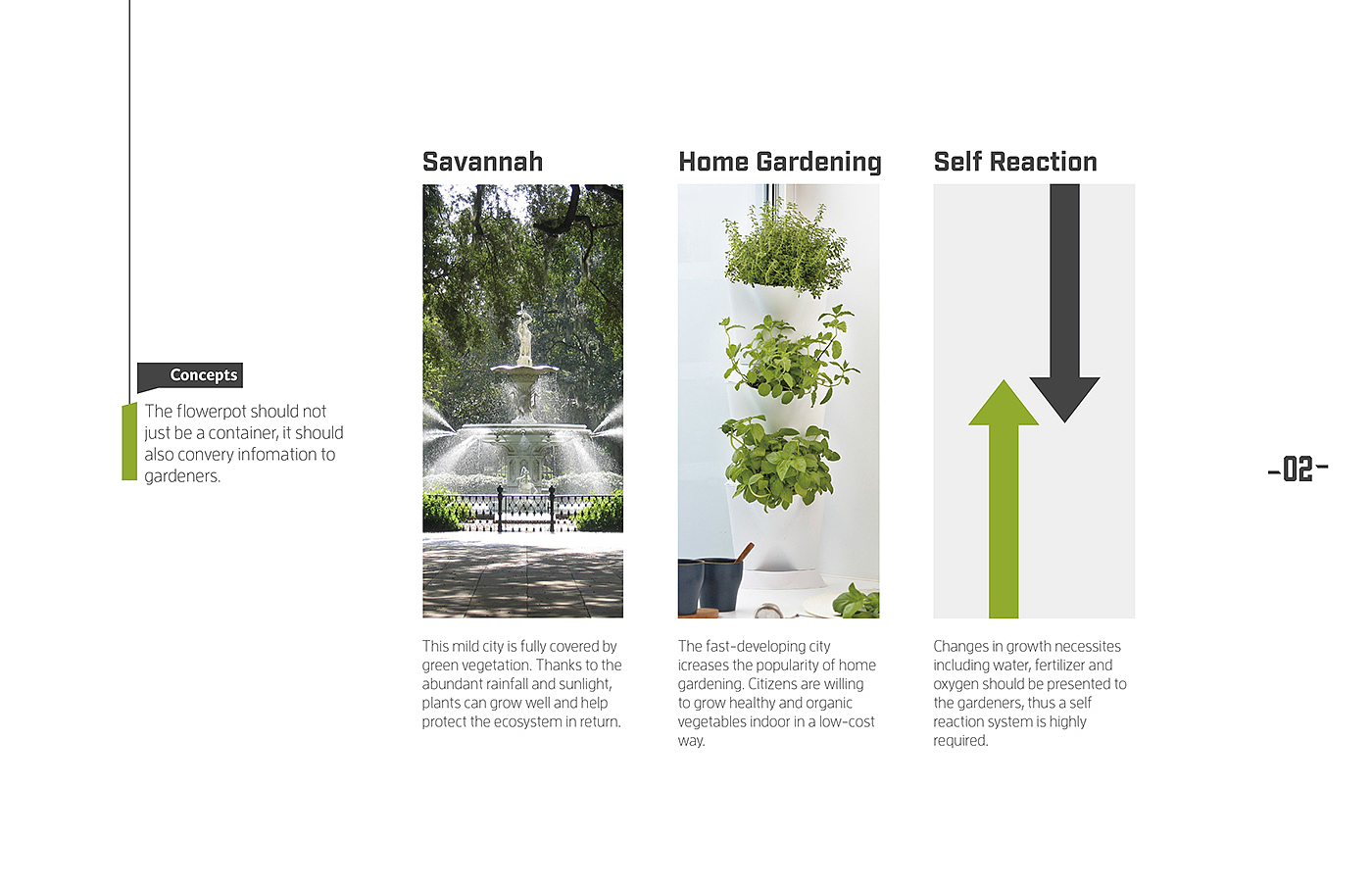 Concepts

The flowerpot should not just be a container, it should also convery infomation to gardeners.

Savannah

This mild city is fully covered by green vegetation. Thanks to the abundant rainfall and sunlight, plants can grow well and help protect the ecosystem in return.

Home Gardening

The fast-developing city icreases the popularity of home gardening. Citizens are willing to grow healthy and organic vegetables indoor in a low-cost way.

Self Reaction

Changes in growth necessites including water, fertilizer and oxygen should be presented to the gardeners, thus a self reaction system is highly required.

-02-